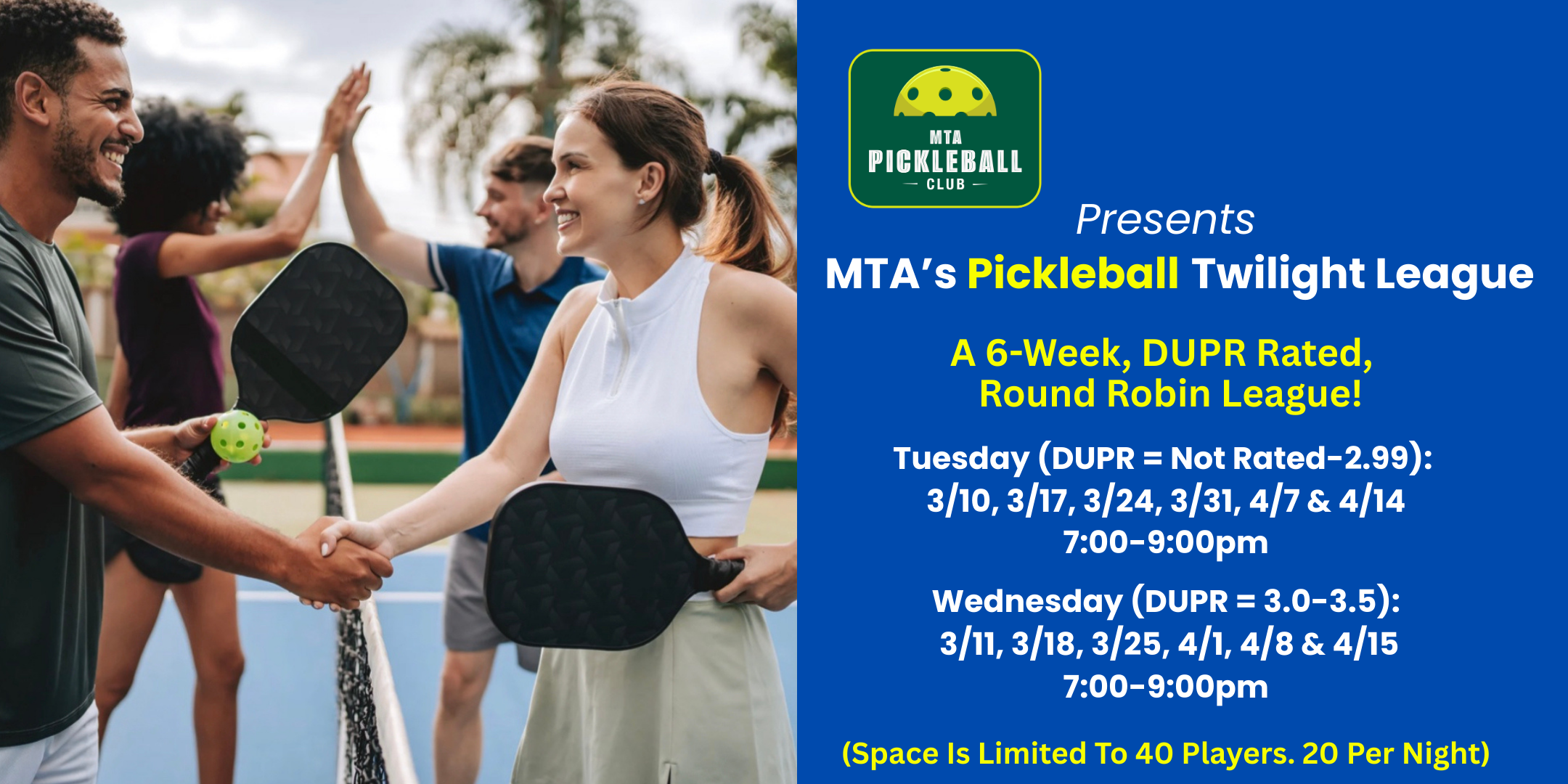 MTA
PICKLEBALL
CLUB

Presents
MTA's Pickleball Twilight League

A 6-Week, DUPR Rated, Round Robin League!

Tuesday (DUPR = Not Rated-2.99):
3/10, 3/17, 3/24, 3/31, 4/7 & 4/14
7:00-9:00pm

Wednesday (DUPR = 3.0-3.5):
3/11, 3/18, 3/25, 4/1, 4/8 & 4/15
7:00-9:00pm

(Space Is Limited To 40 Players. 20 Per Night)